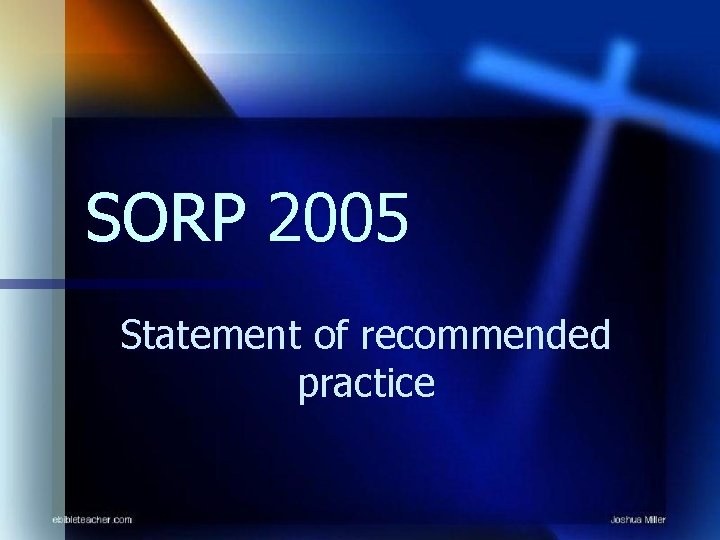 SORP 2005

Statement of recommended practice

ebibleteacher.com

Joshua Miller